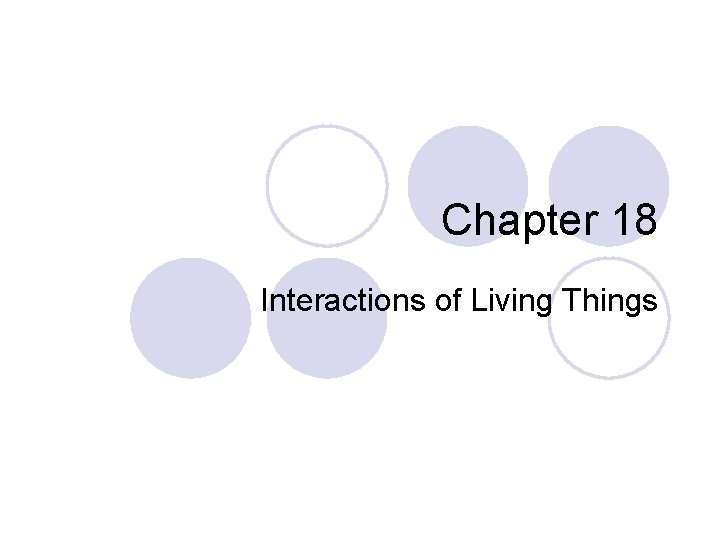 Chapter 18

Interactions of Living Things